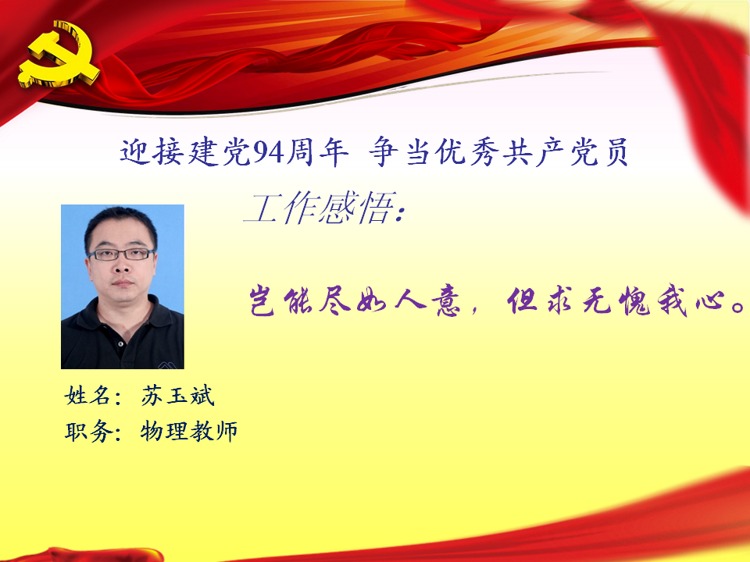 迎接建党94周年 争当优秀共产党员

工作感悟:

岂能尽如人意，但求无愧我心。

姓名：苏玉斌

职务：物理教师